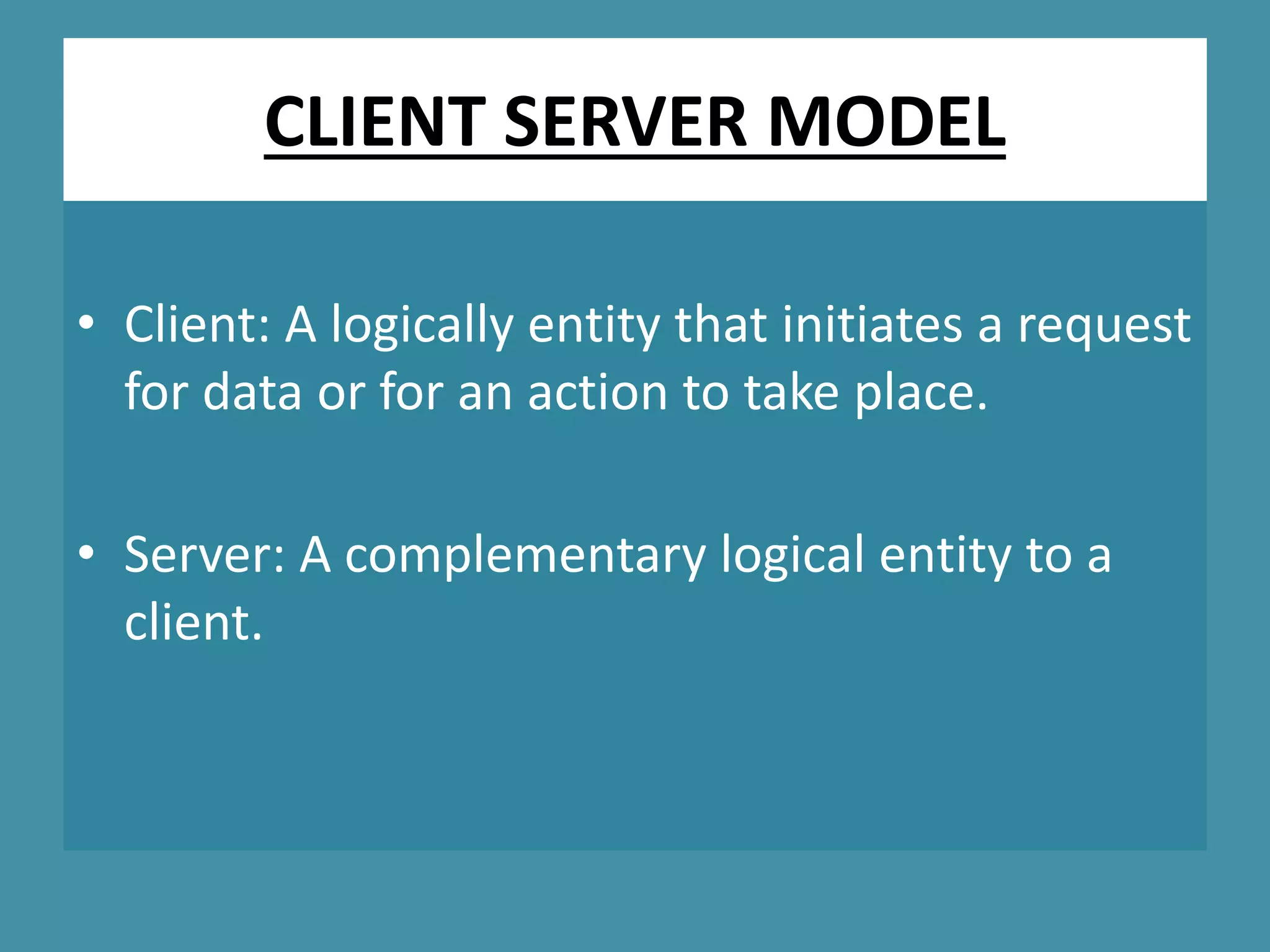 CLIENT SERVER MODEL

• Client: A logically entity that initiates a request for data or for an action to take place.

• Server: A complementary logical entity to a client.